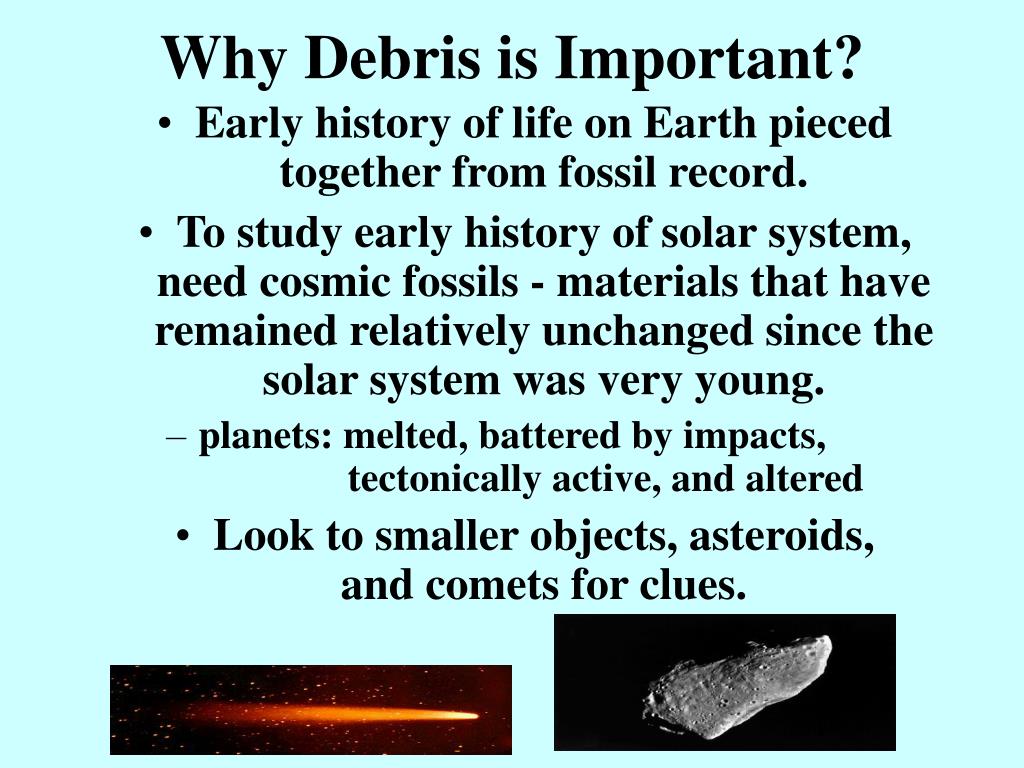 Why Debris is Important?

• Early history of life on Earth pieced together from fossil record.

• To study early history of solar system, need cosmic fossils - materials that have remained relatively unchanged since the solar system was very young.

– planets: melted, battered by impacts, tectonically active, and altered

• Look to smaller objects, asteroids, and comets for clues.